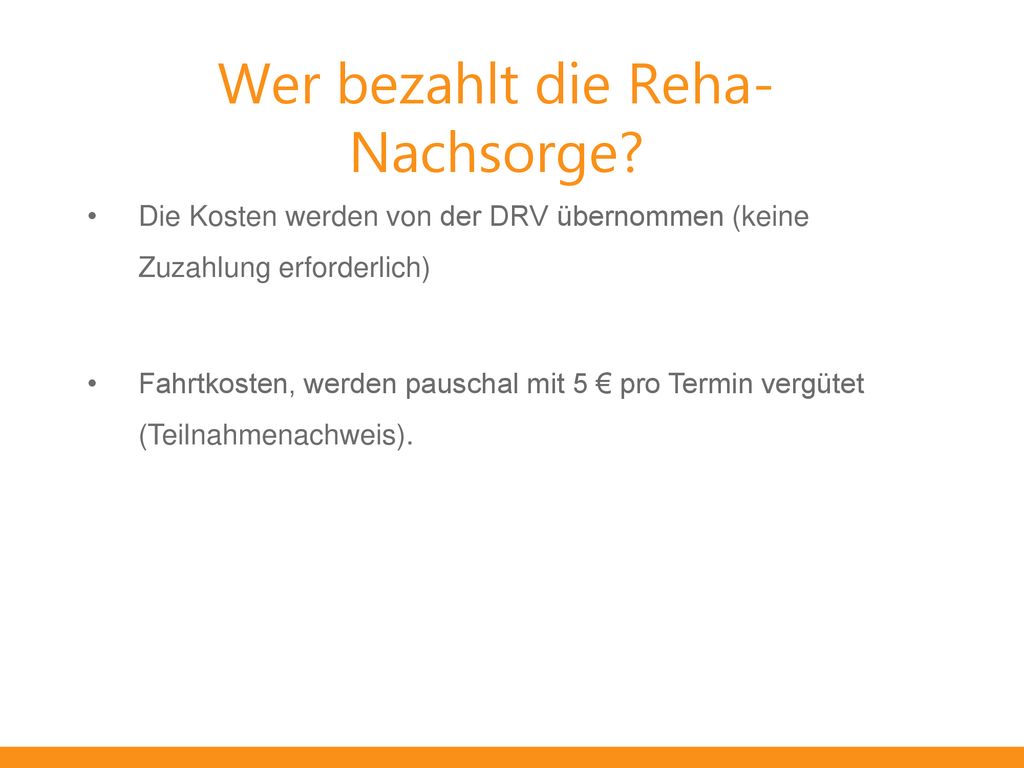 Wer bezahlt die Reha-Nachsorge?

• Die Kosten werden von der DRV übernommen (keine Zuzahlung erforderlich)

• Fahrtkosten, werden pauschal mit 5 € pro Termin vergütet (Teilnahmenachweis).